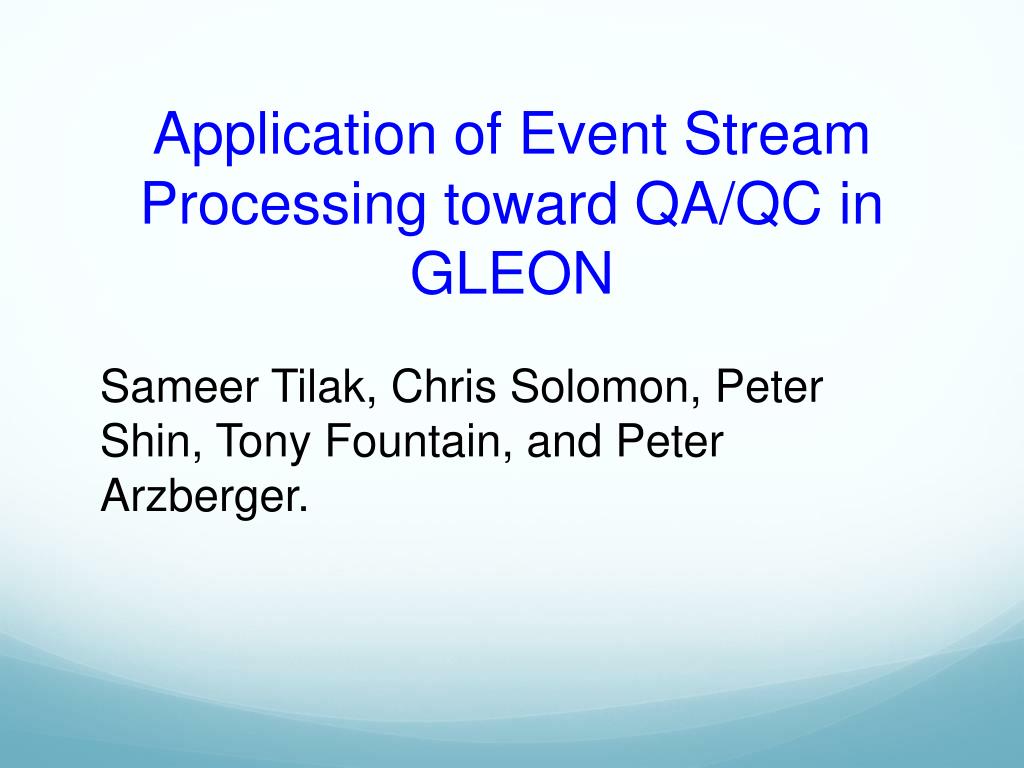 Application of Event Stream Processing toward QA/QC in GLEON

Sameer Tilak, Chris Solomon, Peter Shin, Tony Fountain, and Peter Arzberger.